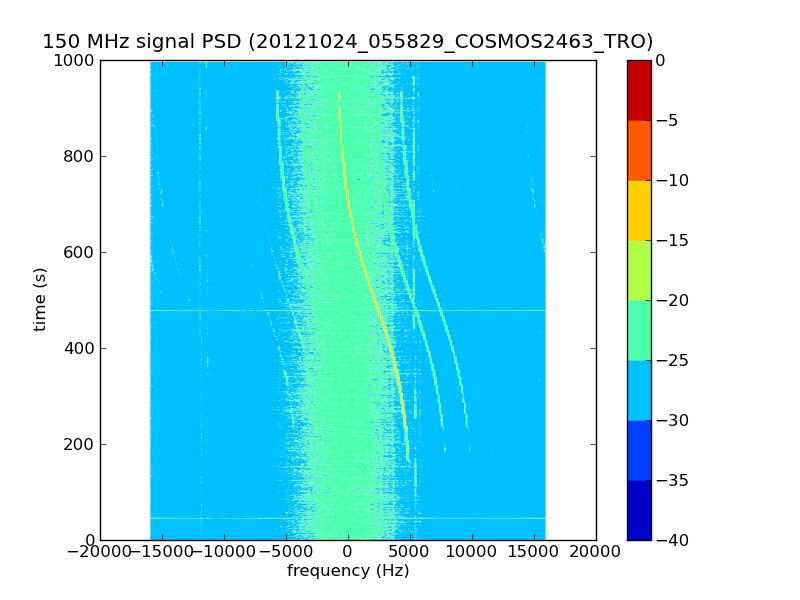 150 MHz signal PSD (20121024_055829_COSMOS2463_TRO)

1000
800
600
400
200
0
time (s)

−20000 −15000 −10000 −5000 0 5000 10000 15000 20000
frequency (Hz)

0
−5
−10
−15
−20
−25
−30
−35
−40